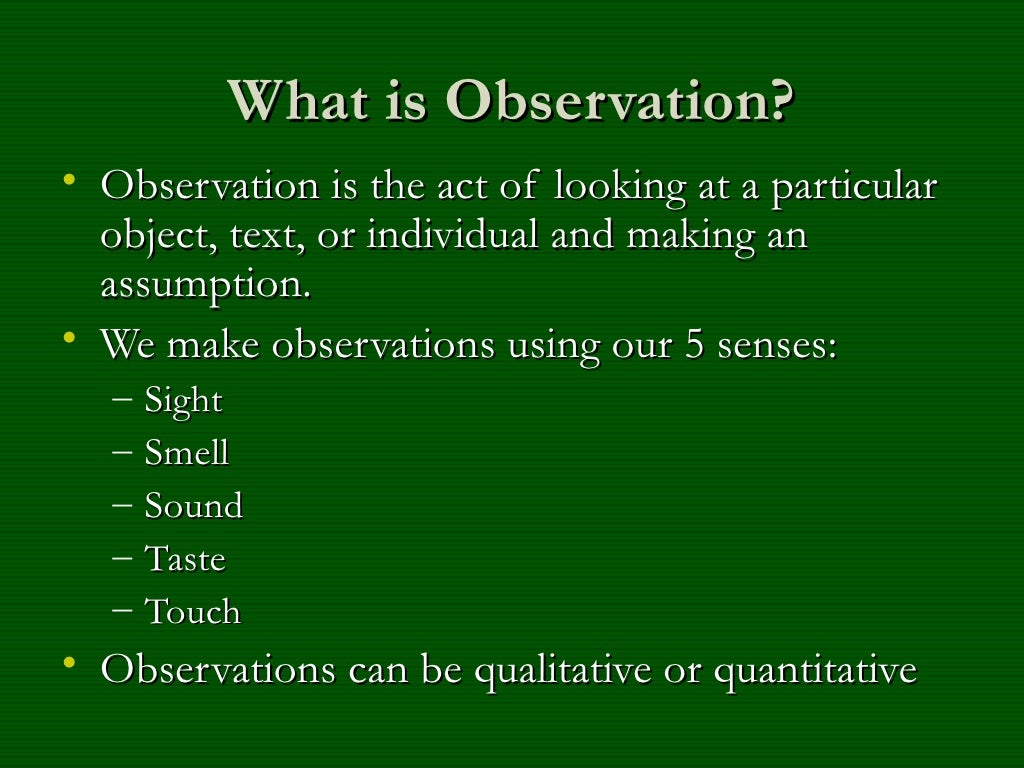 What is Observation?

• Observation is the act of looking at a particular object, text, or individual and making an assumption.
• We make observations using our 5 senses:
– Sight
– Smell
– Sound
– Taste
– Touch
• Observations can be qualitative or quantitative